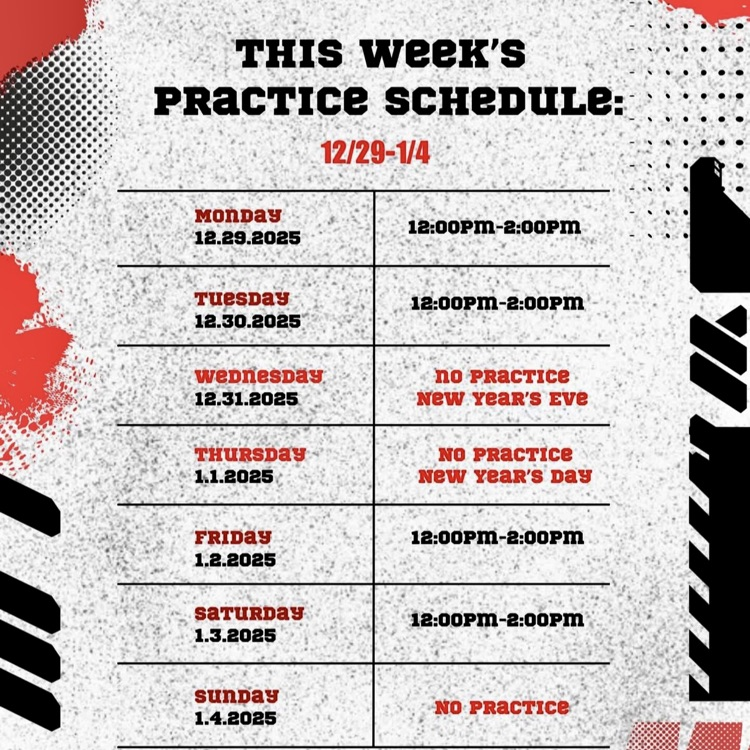 THIS WEEK'S PRACTICE SCHEDULE:

12/29-1/4

| | |
|---|---|
| MONDAY 12.29.2025 | 12:00PM-2:00PM |
| TUESDAY 12.30.2025 | 12:00PM-2:00PM |
| WEDNESDAY 12.31.2025 | NO PRACTICE NEW YEAR'S EVE |
| THURSDAY 1.1.2025 | NO PRACTICE NEW YEAR'S DAY |
| FRIDAY 1.2.2025 | 12:00PM-2:00PM |
| SATURDAY 1.3.2025 | 12:00PM-2:00PM |
| SUNDAY 1.4.2025 | NO PRACTICE |